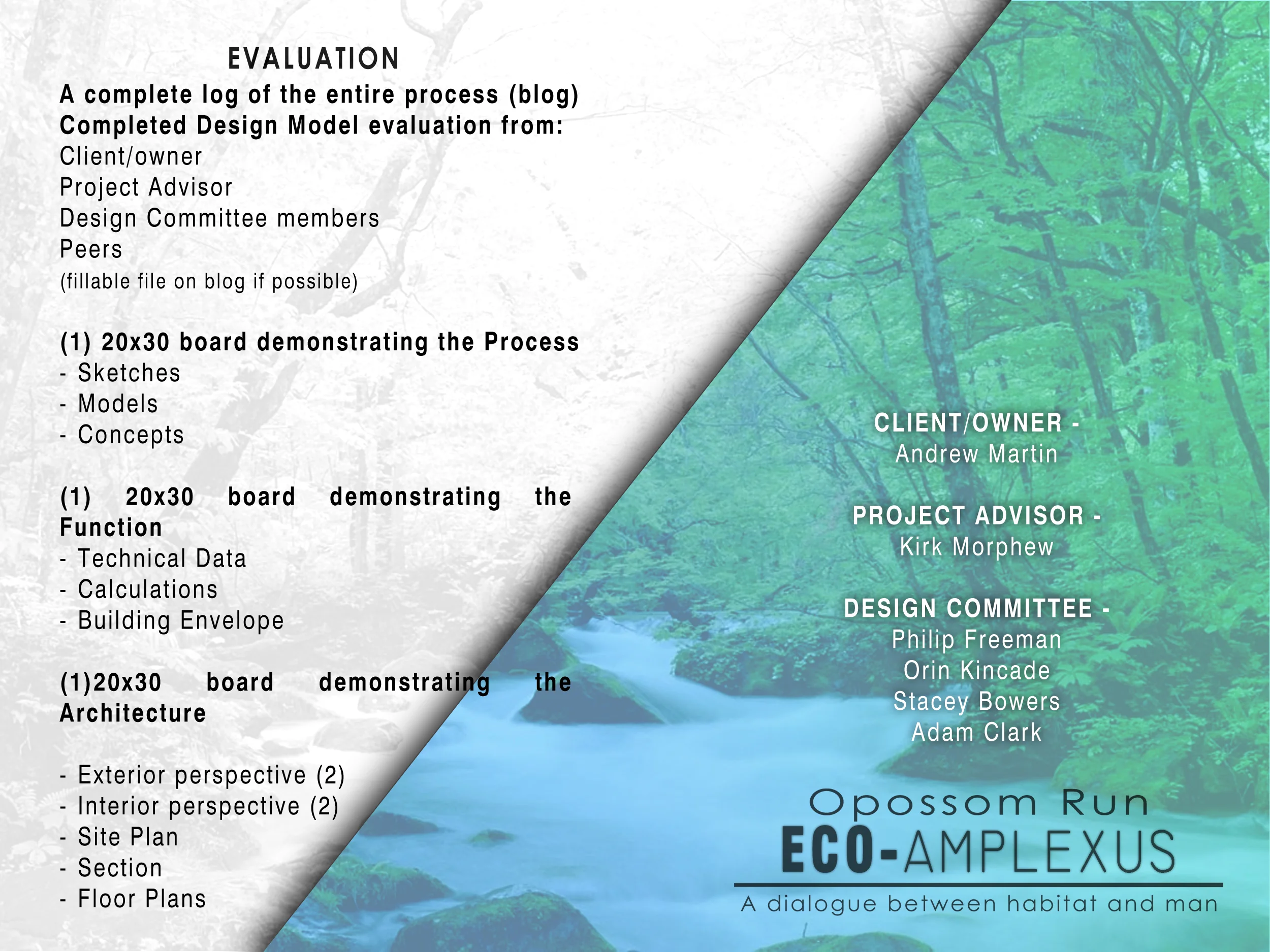 EVALUATION

A complete log of the entire process (blog)
Completed Design Model evaluation from:
Client/owner
Project Advisor
Design Committee members
Peers
(fillable file on blog if possible)

(1) 20x30 board demonstrating the Process
- Sketches
- Models
- Concepts

(1) 20x30 board demonstrating the Function
- Technical Data
- Calculations
- Building Envelope

(1)20x30 board demonstrating the Architecture

- Exterior perspective (2)
- Interior perspective (2)
- Site Plan
- Section
- Floor Plans

CLIENT/OWNER -
Andrew Martin

PROJECT ADVISOR -
Kirk Morphew

DESIGN COMMITTEE -
Philip Freeman
Orin Kincade
Stacey Bowers
Adam Clark

Opossom Run
ECO-AMPLEXUS
A dialogue between habitat and man